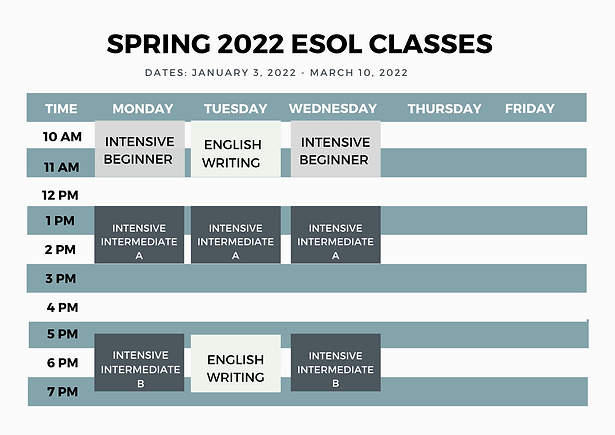 SPRING 2022 ESOL CLASSES

DATES: JANUARY 3, 2022 - MARCH 10, 2022

| TIME | MONDAY | TUESDAY | WEDNESDAY | THURSDAY | FRIDAY |
|---|---|---|---|---|---|
| 10 AM | INTENSIVE BEGINNER | ENGLISH WRITING | INTENSIVE BEGINNER | | |
| 11 AM | | | | | |
| 12 PM | | | | | |
| 1 PM | INTENSIVE INTERMEDIATE A | INTENSIVE INTERMEDIATE A | INTENSIVE INTERMEDIATE A | | |
| 2 PM | | | | | |
| 3 PM | | | | | |
| 4 PM | | | | | |
| 5 PM | | | | | |
| 6 PM | INTENSIVE INTERMEDIATE B | ENGLISH WRITING | INTENSIVE INTERMEDIATE B | | |
| 7 PM | | | | | |